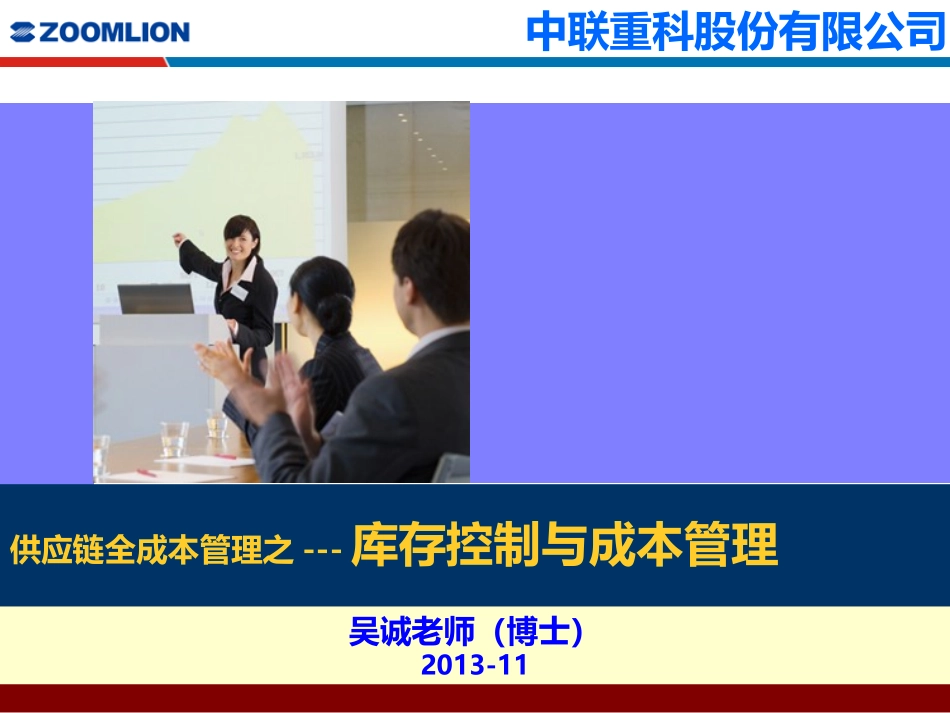 ZOOMLION

中联重科股份有限公司

供应链全成本管理之 --- 库存控制与成本管理

吴诚老师（博士）
2013-11